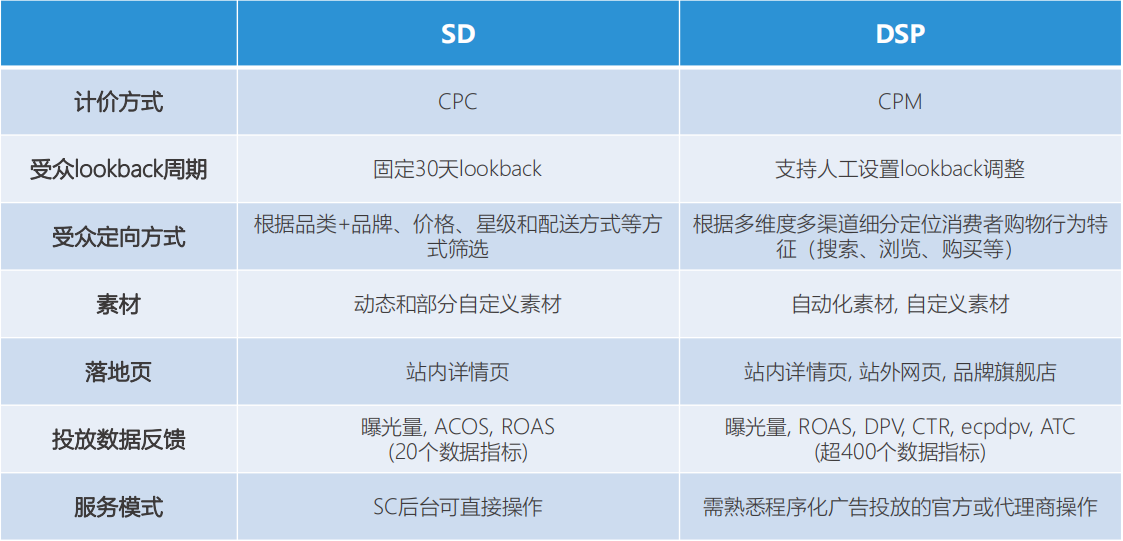 | | SD | DSP |
|---|---|---|
| 计价方式 | CPC | CPM |
| 受众lookback周期 | 固定30天lookback | 支持人工设置lookback调整 |
| 受众定向方式 | 根据品类+品牌、价格、星级和配送方式等方式筛选 | 根据多维度多渠道细分定位消费者购物行为特征（搜索、浏览、购买等） |
| 素材 | 动态和部分自定义素材 | 自动化素材, 自定义素材 |
| 落地页 | 站内详情页 | 站内详情页, 站外网页, 品牌旗舰店 |
| 投放数据反馈 | 曝光量, ACOS, ROAS (20个数据指标) | 曝光量, ROAS, DPV, CTR, ecpdpv, ATC (超400个数据指标) |
| 服务模式 | SC后台可直接操作 | 需熟悉程序化广告投放的官方或代理商操作 |